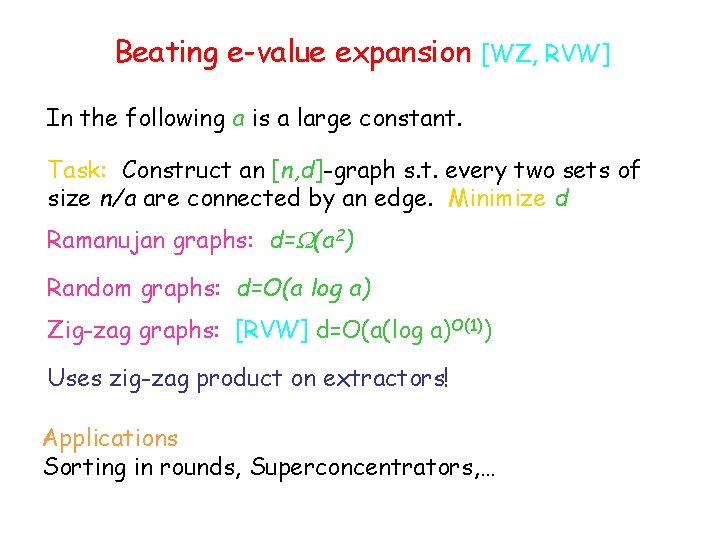 Beating e-value expansion [WZ, RVW]

In the following $a$ is a large constant.

Task: Construct an $[n,d]$-graph s.t. every two sets of size $n/a$ are connected by an edge. Minimize $d$

Ramanujan graphs: $d=\Omega(a^2)$

Random graphs: $d=O(a \log a)$

Zig-zag graphs: [RVW] $d=O(a(\log a)^{O(1)})$

Uses zig-zag product on extractors!

Applications
Sorting in rounds, Superconcentrators,…